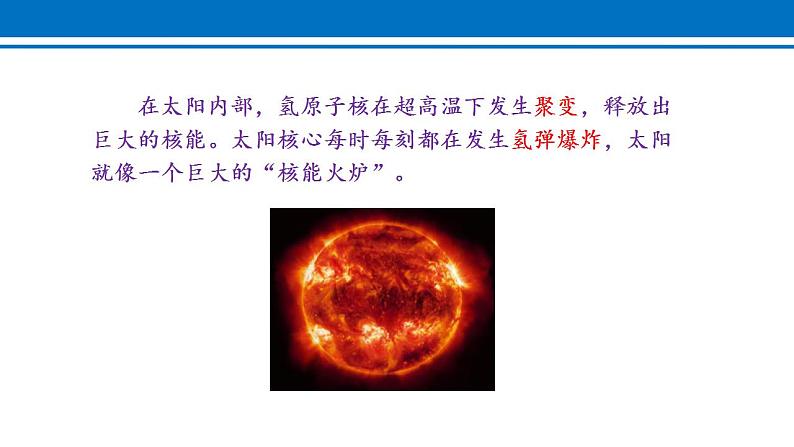 在太阳内部，氢原子核在超高温下发生聚变，释放出巨大的核能。太阳核心每时每刻都在发生氢弹爆炸，太阳就像一个巨大的“核能火炉”。